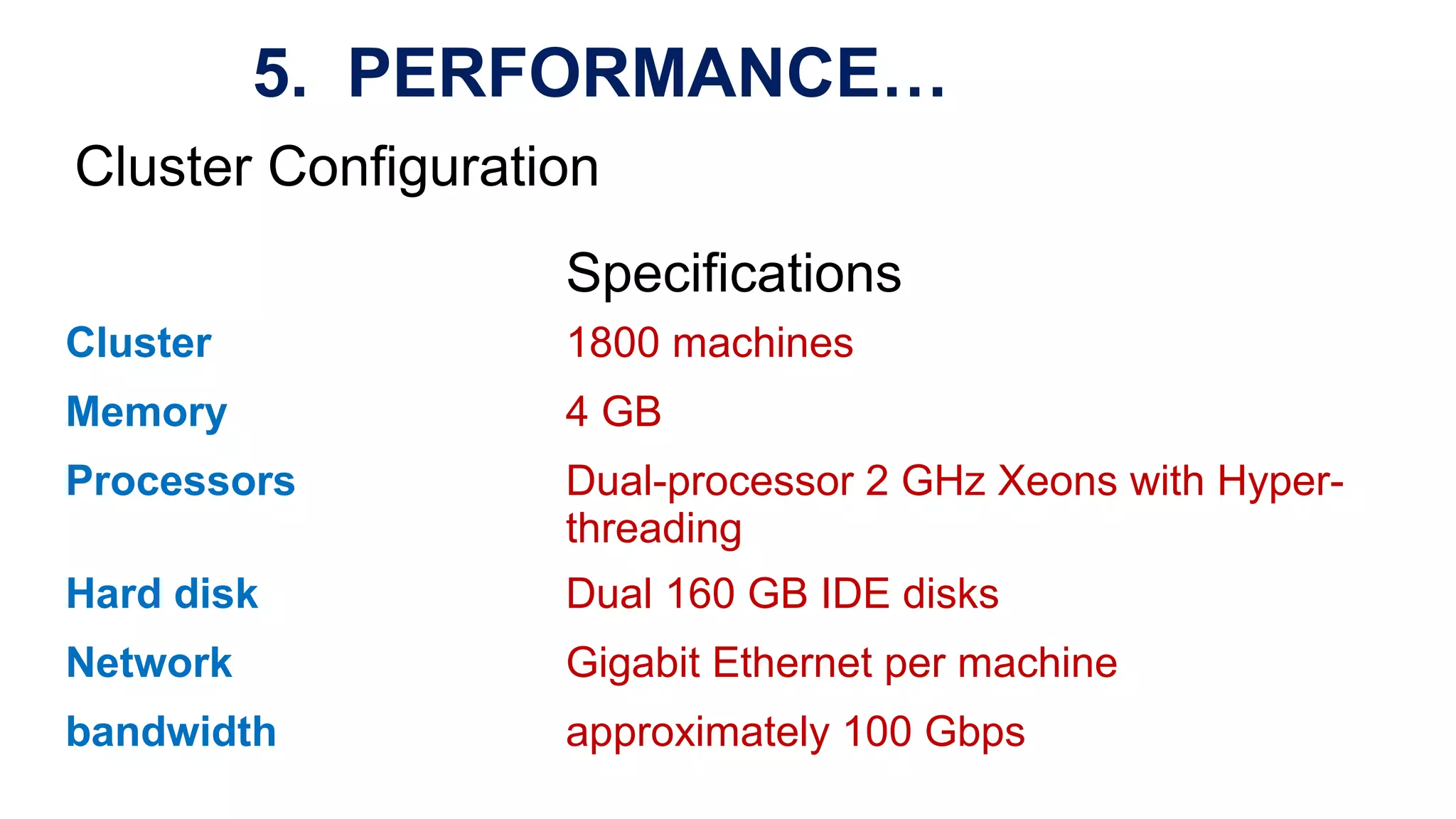 5. PERFORMANCE…

Cluster Configuration

| | Specifications |
|---|---|
| Cluster | 1800 machines |
| Memory | 4 GB |
| Processors | Dual-processor 2 GHz Xeons with Hyper-threading |
| Hard disk | Dual 160 GB IDE disks |
| Network | Gigabit Ethernet per machine |
| bandwidth | approximately 100 Gbps |